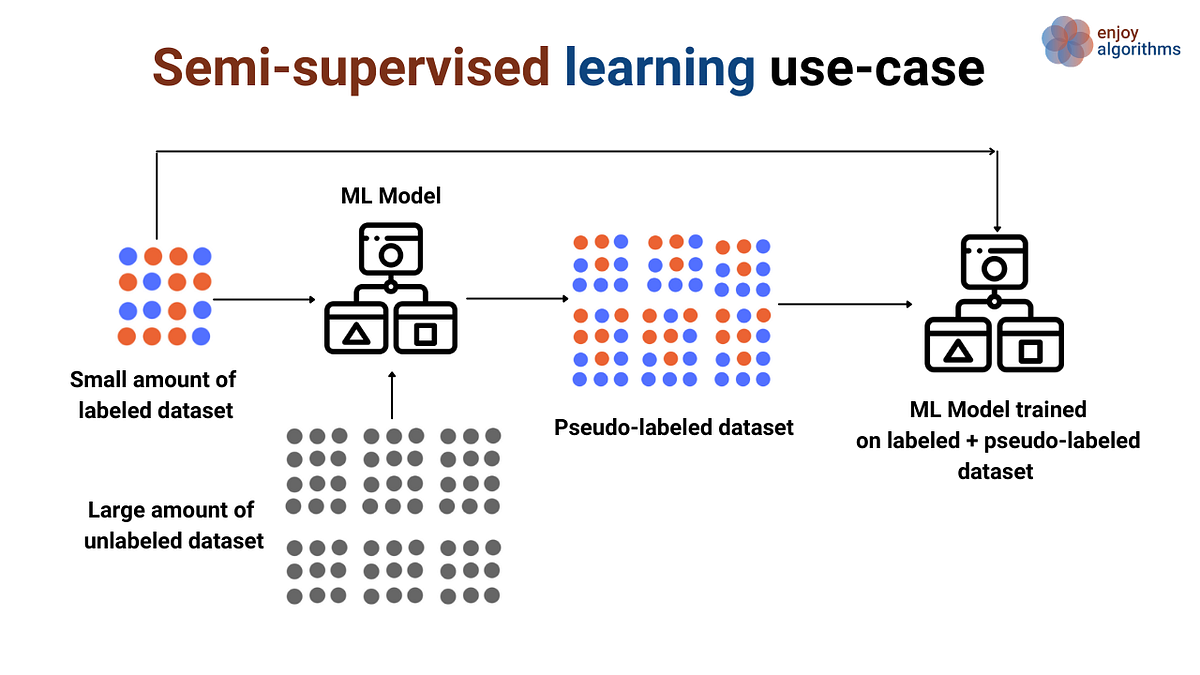 Semi-supervised learning use-case

enjoy algorithms

ML Model

Small amount of labeled dataset

Large amount of unlabeled dataset

Pseudo-labeled dataset

ML Model trained on labeled + pseudo-labeled dataset